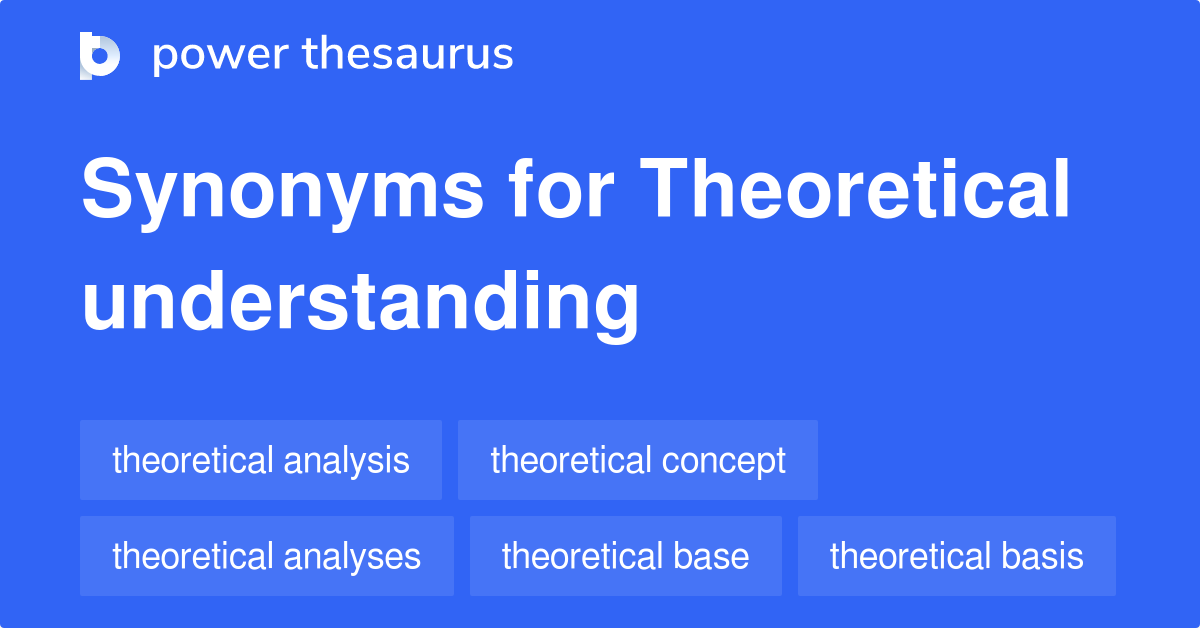 power thesaurus

Synonyms for Theoretical understanding

theoretical analysis
theoretical concept
theoretical analyses
theoretical base
theoretical basis